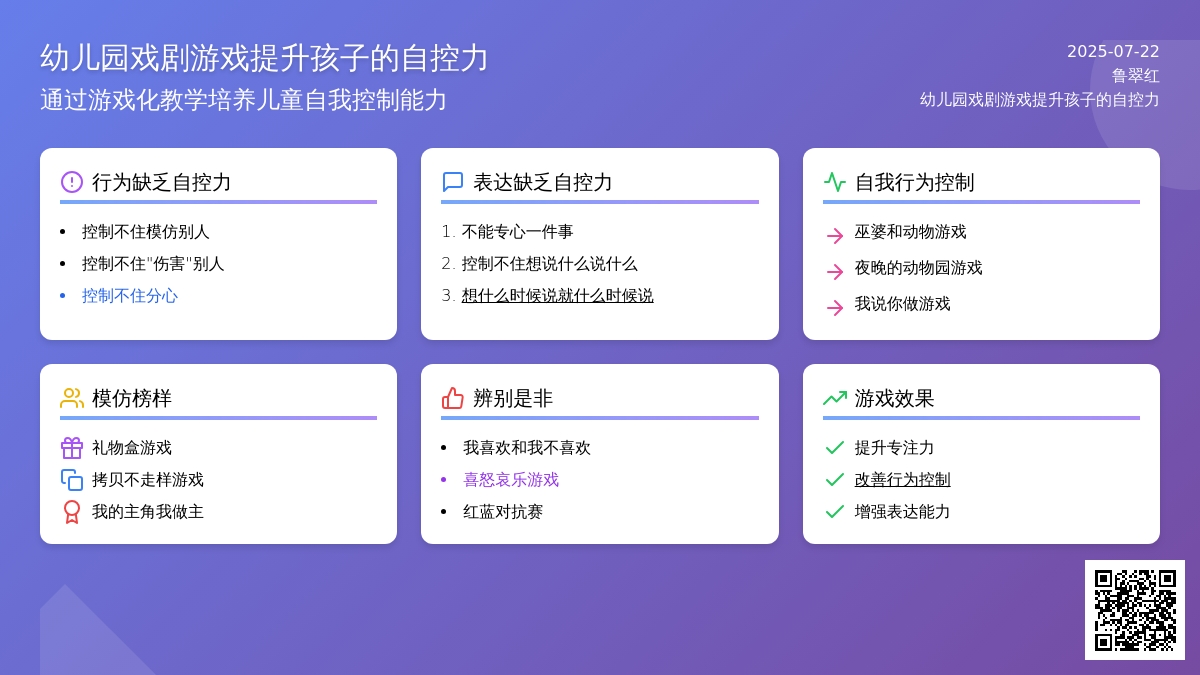 幼儿园戏剧游戏提升孩子的自控力
通过游戏化教学培养儿童自我控制能力

2025-07-22
鲁翠红
幼儿园戏剧游戏提升孩子的自控力

行为缺乏自控力
- 控制不住模仿别人
- 控制不住"伤害"别人
- 控制不住分心

表达缺乏自控力
1. 不能专心一件事
2. 控制不住想说什么说什么
3. 想什么时候说就什么时候说

自我行为控制
巫婆和动物游戏
夜晚的动物园游戏
我说你做游戏

模仿榜样
礼物盒游戏
拷贝不走样游戏
我的主角我做主

辨别是非
- 我喜欢和我不喜欢
- 喜怒哀乐游戏
- 红蓝对抗赛

游戏效果
提升专注力
改善行为控制
增强表达能力